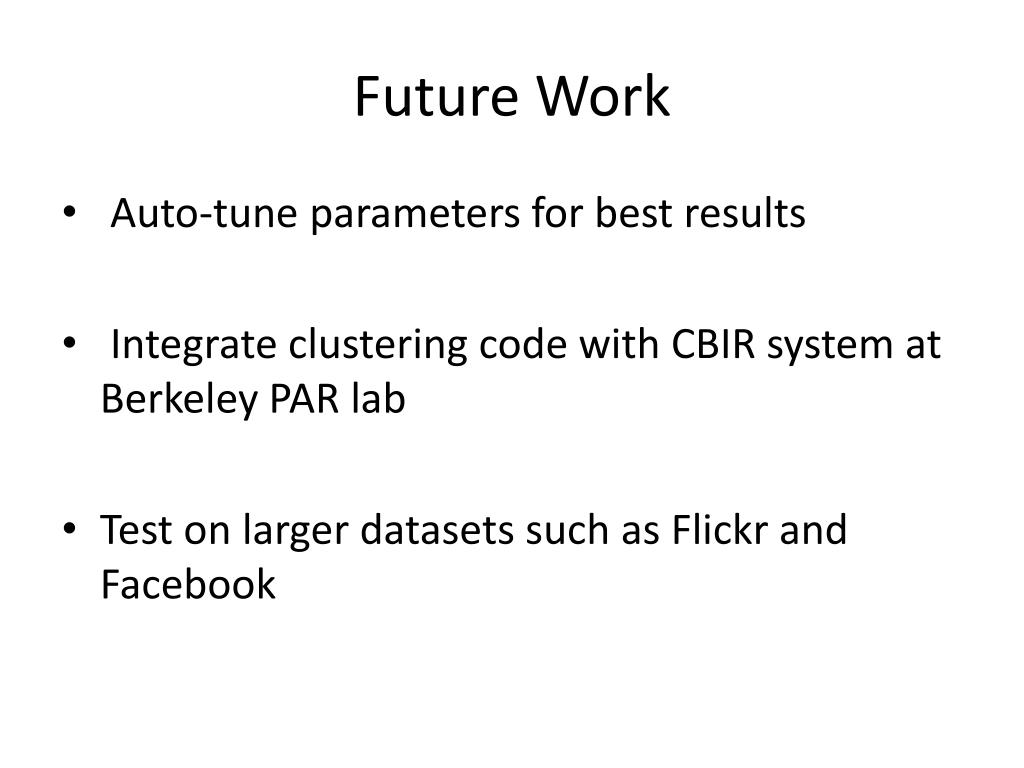 Future Work

• Auto-tune parameters for best results

• Integrate clustering code with CBIR system at Berkeley PAR lab

• Test on larger datasets such as Flickr and Facebook